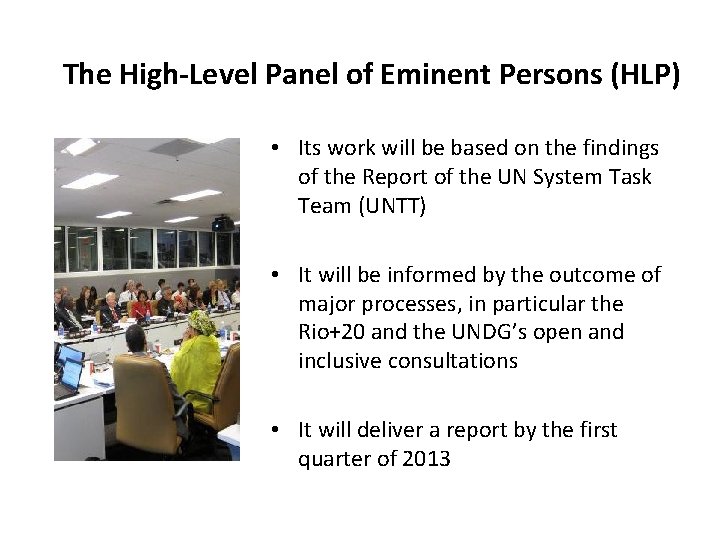 The High-Level Panel of Eminent Persons (HLP)

• Its work will be based on the findings of the Report of the UN System Task Team (UNTT)

• It will be informed by the outcome of major processes, in particular the Rio+20 and the UNDG's open and inclusive consultations

• It will deliver a report by the first quarter of 2013